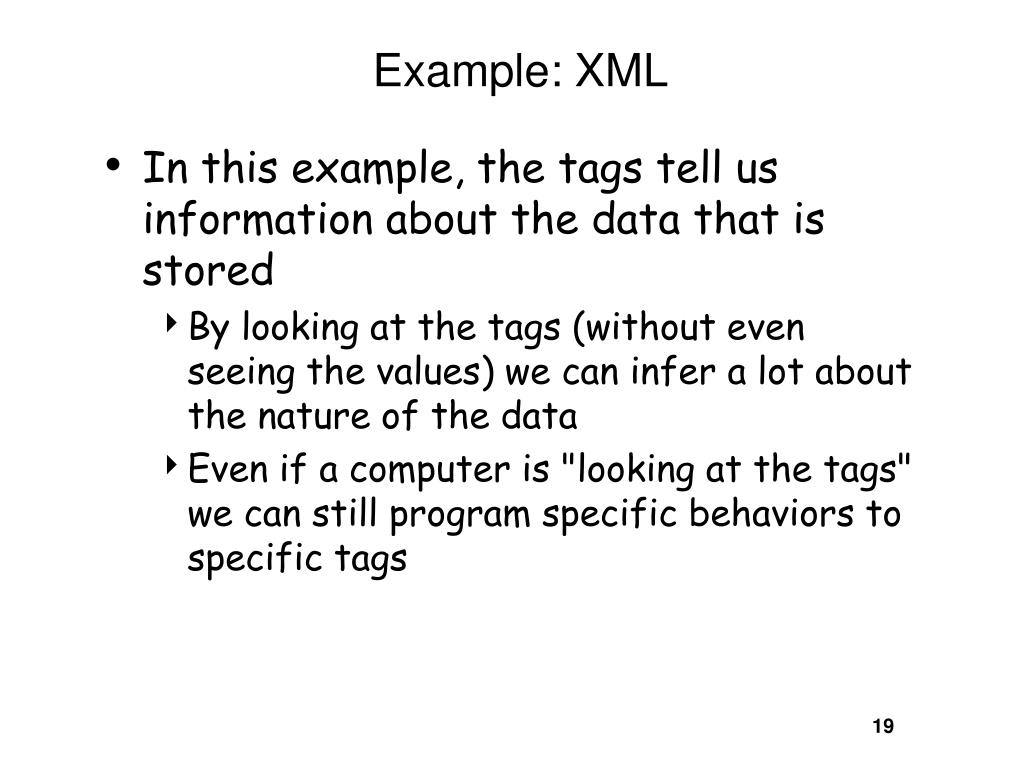 Example: XML

• In this example, the tags tell us information about the data that is stored

‣ By looking at the tags (without even seeing the values) we can infer a lot about the nature of the data

‣ Even if a computer is "looking at the tags" we can still program specific behaviors to specific tags

19